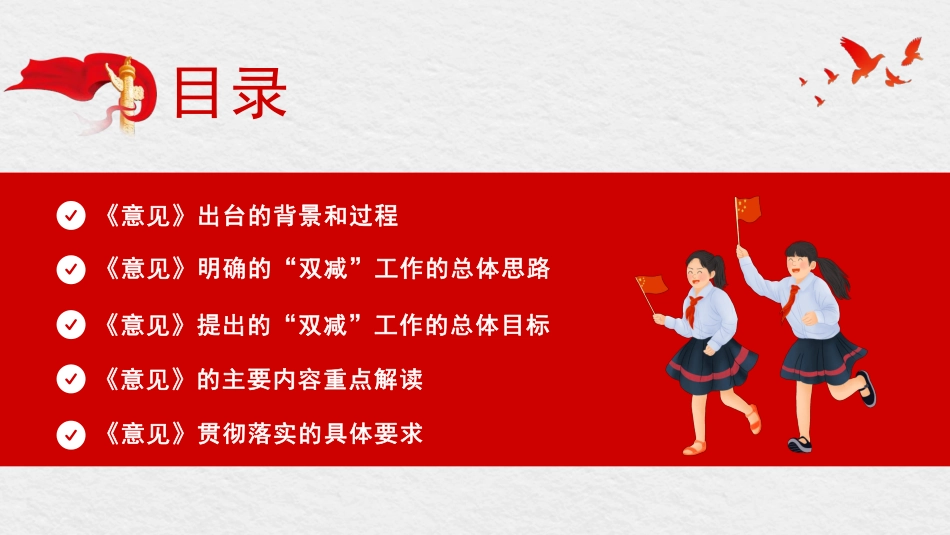 目录

《意见》出台的背景和过程

《意见》明确的“双减”工作的总体思路

《意见》提出的“双减”工作的总体目标

《意见》的主要内容重点解读

《意见》贯彻落实的具体要求